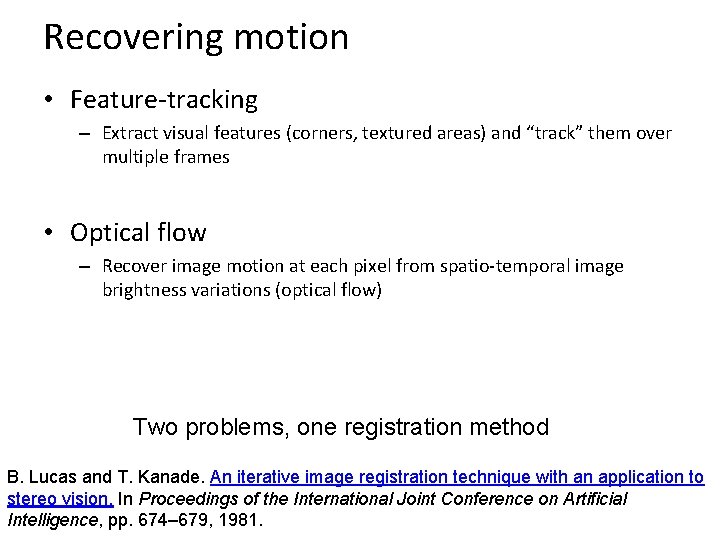 Recovering motion

• Feature-tracking
– Extract visual features (corners, textured areas) and “track” them over multiple frames

• Optical flow
– Recover image motion at each pixel from spatio-temporal image brightness variations (optical flow)

Two problems, one registration method

B. Lucas and T. Kanade. An iterative image registration technique with an application to stereo vision. In Proceedings of the International Joint Conference on Artificial Intelligence, pp. 674–679, 1981.